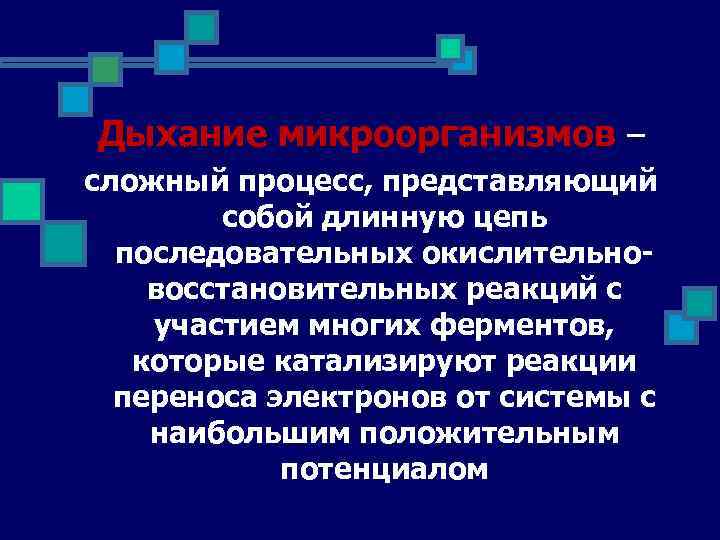 Дыхание микроорганизмов – сложный процесс, представляющий собой длинную цепь последовательных окислительно-восстановительных реакций с участием многих ферментов, которые катализируют реакции переноса электронов от системы с наибольшим положительным потенциалом